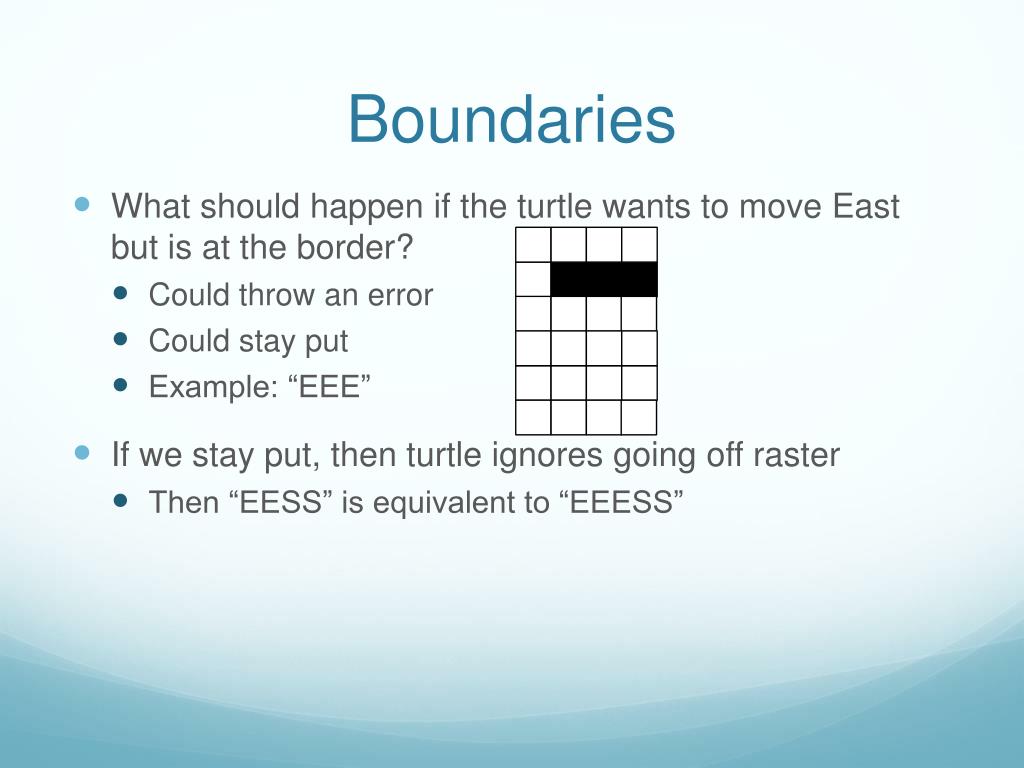 Boundaries

What should happen if the turtle wants to move East but is at the border?

Could throw an error

Could stay put

Example: “EEE”

If we stay put, then turtle ignores going off raster

Then “EESS” is equivalent to “EEESS”